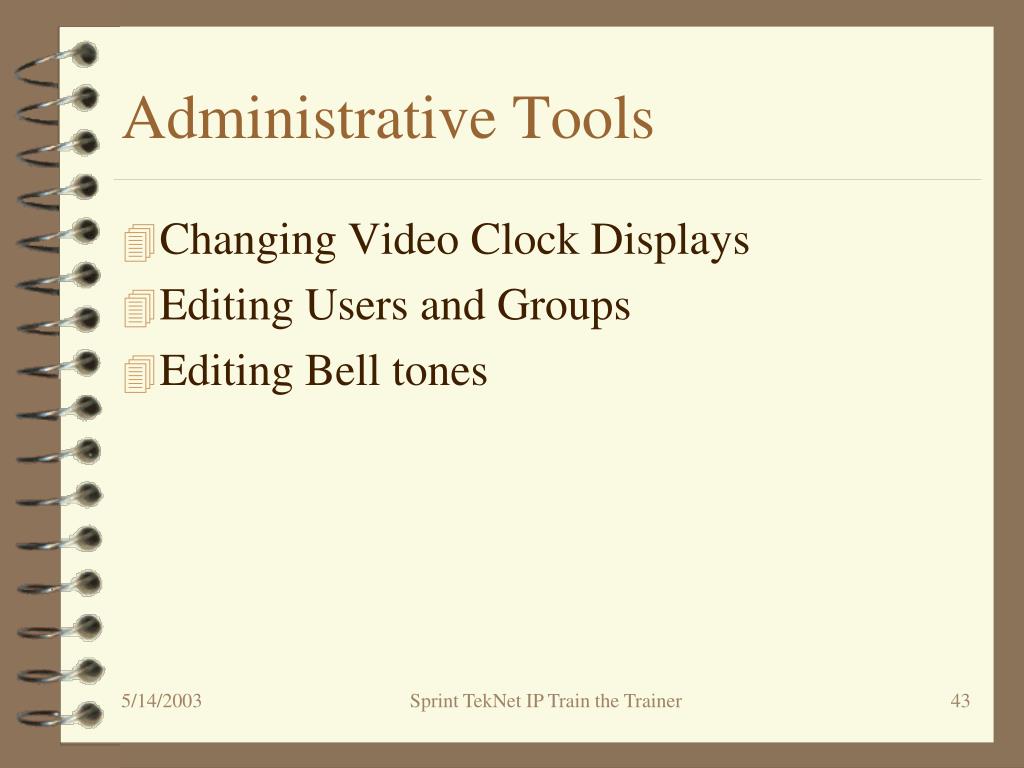 Administrative Tools

Changing Video Clock Displays
Editing Users and Groups
Editing Bell tones

5/14/2003

Sprint TekNet IP Train the Trainer

43